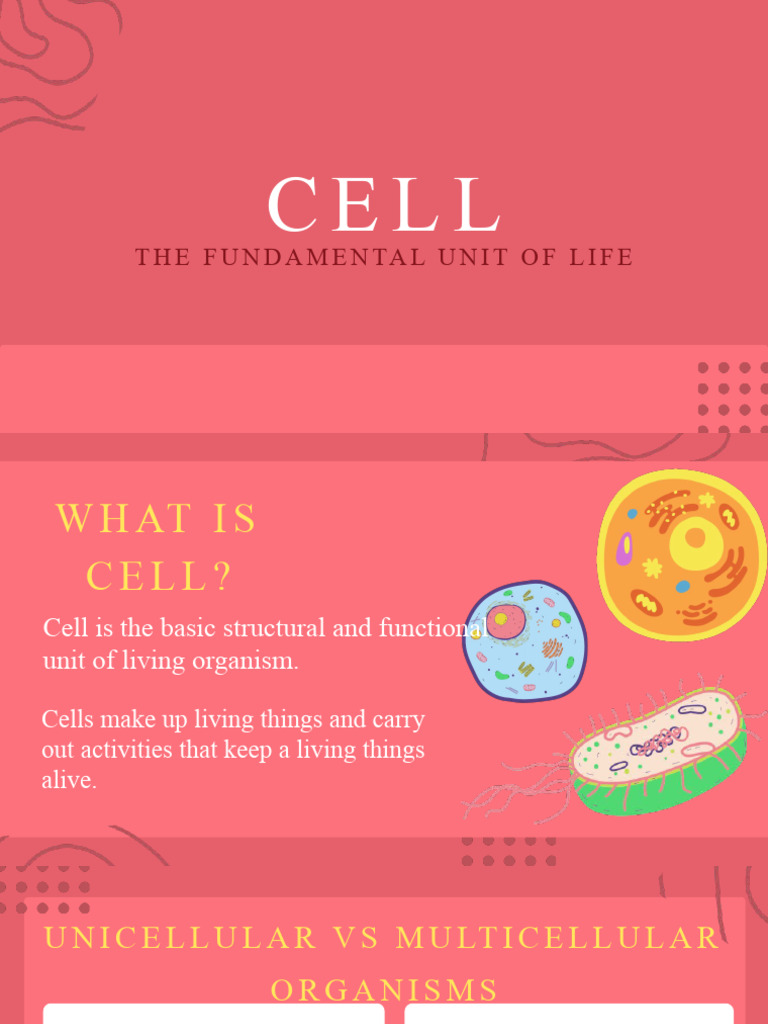 CELL
THE FUNDAMENTAL UNIT OF LIFE

WHAT IS CELL?

Cell is the basic structural and functional unit of living organism.

Cells make up living things and carry out activities that keep a living things alive.

UNICELLULAR VS MULTICELLULAR ORGANISMS